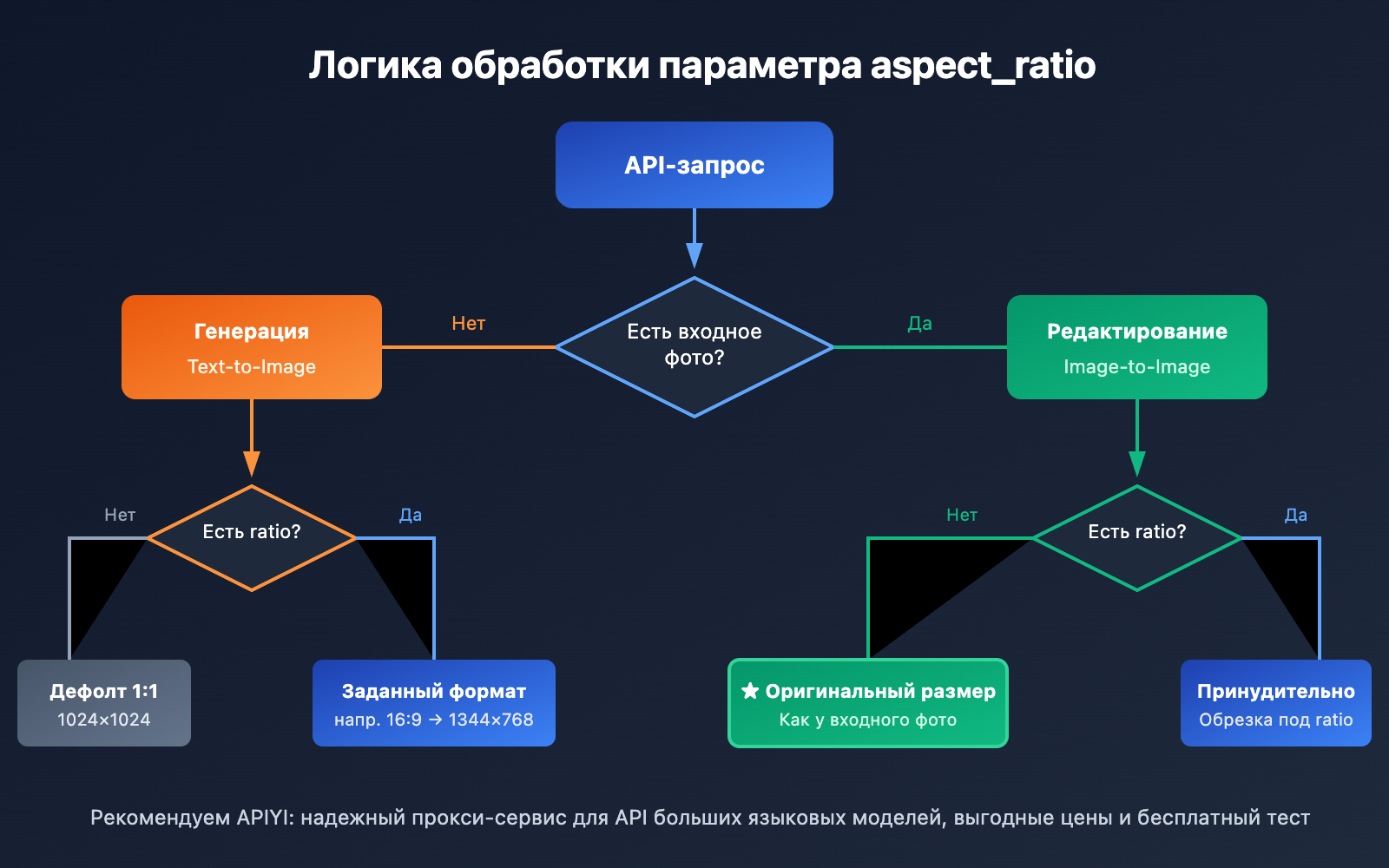 Логика обработки параметра aspect_ratio

API-запрос

Есть входное фото?

Нет

Да

Генерация
Text-to-Image

Редактирование
Image-to-Image

Есть ratio?

Нет

Да

Есть ratio?

Нет

Да

Дефолт 1:1
1024×1024

Заданный формат
напр. 16:9 → 1344×768

★ Оригинальный размер
Как у входного фото

Принудительно
Обрезка под ratio

Рекомендуем APIYI: надежный прокси-сервис для API больших языковых моделей, выгодные цены и бесплатный тест